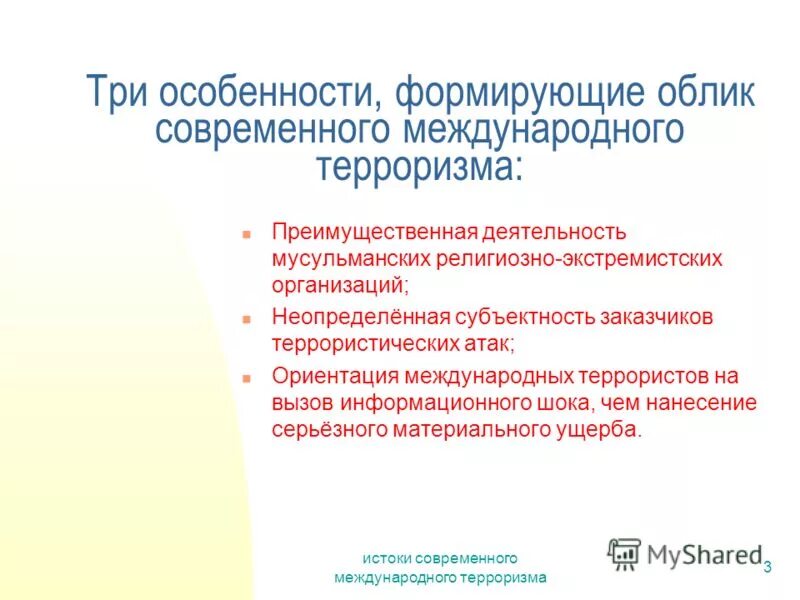 Три особенности, формирующие облик современного международного терроризма:

Преимущественная деятельность мусульманских религиозно-экстремистских организаций;

Неопределённая субъектность заказчиков террористических атак;

Ориентация международных террористов на вызов информационного шока, чем нанесение серьёзного материального ущерба.

истоки современного международного терроризма

MyShared

3